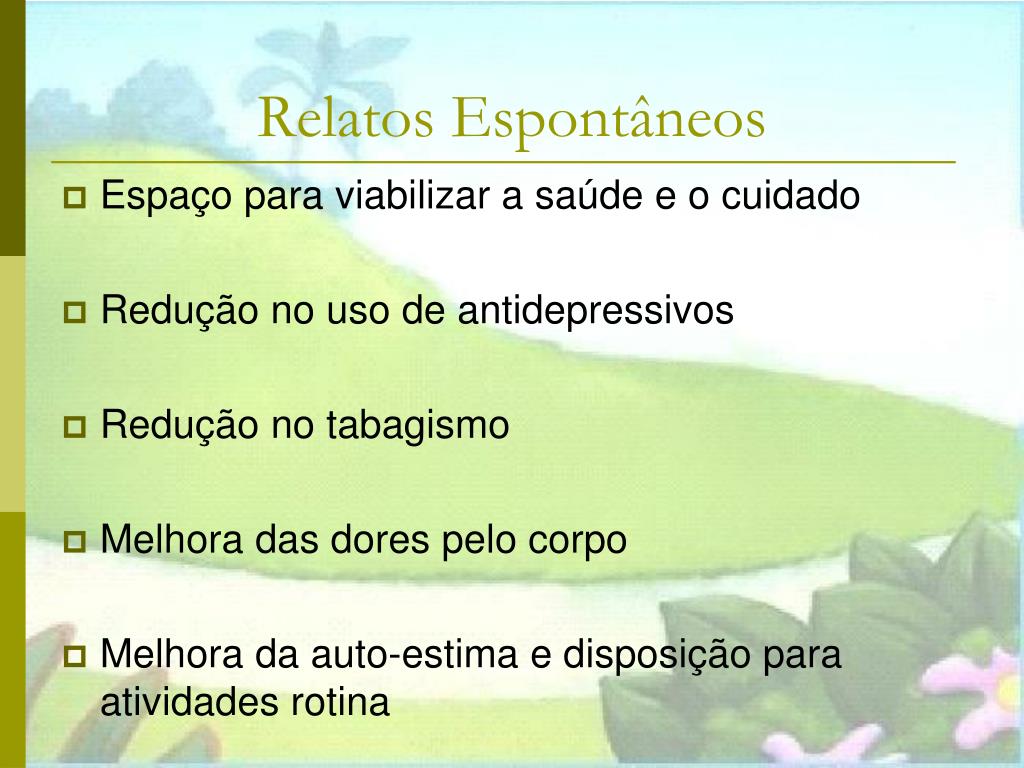 Relatos Espontâneos

Espaço para viabilizar a saúde e o cuidado

Redução no uso de antidepressivos

Redução no tabagismo

Melhora das dores pelo corpo

Melhora da auto-estima e disposição para atividades rotina